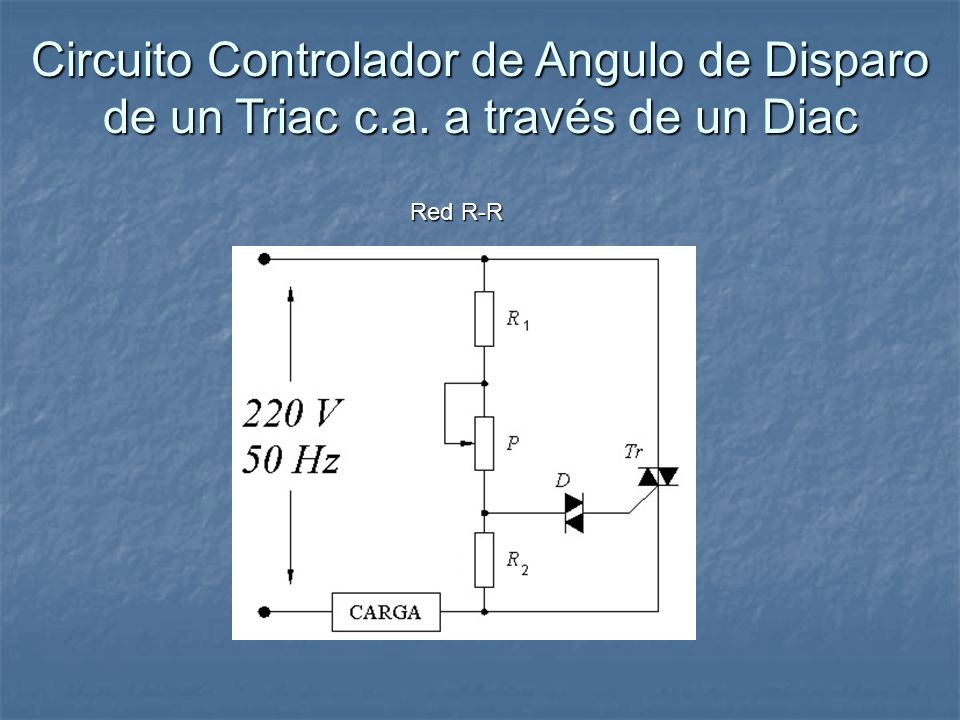 Circuito Controlador de Angulo de Disparo de un Triac c.a. a través de un Diac

Red R-R

$R_1$

220 V
50 Hz

$P$

$Tr$

$D$

$R_2$

CARGA